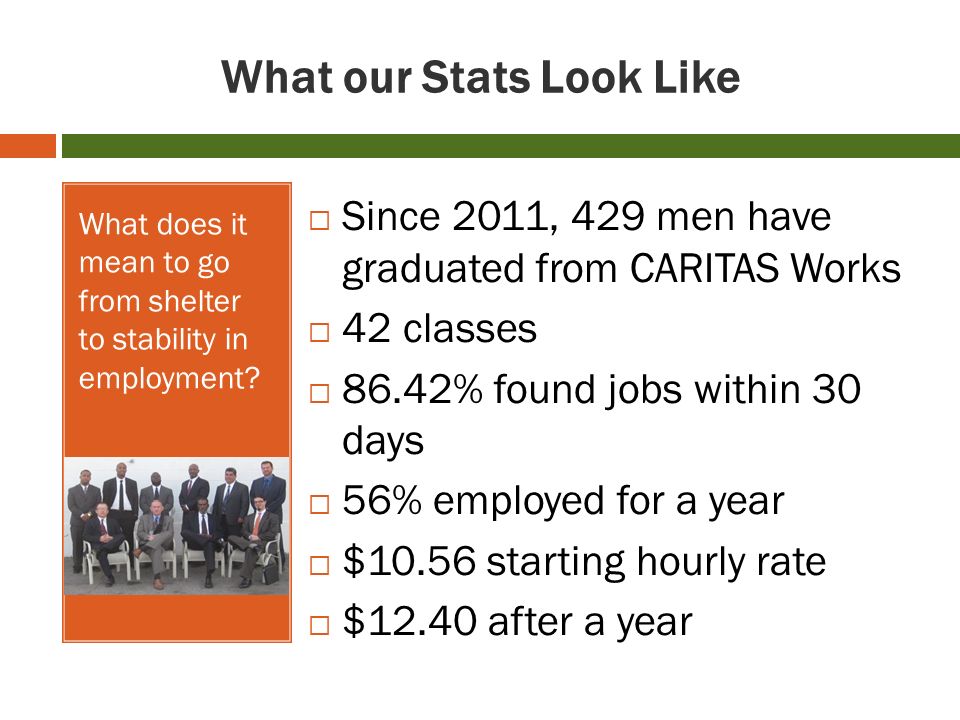 What our Stats Look Like

What does it mean to go from shelter to stability in employment?

□ Since 2011, 429 men have graduated from CARITAS Works
□ 42 classes
□ 86.42% found jobs within 30 days
□ 56% employed for a year
□ \$10.56 starting hourly rate
□ \$12.40 after a year